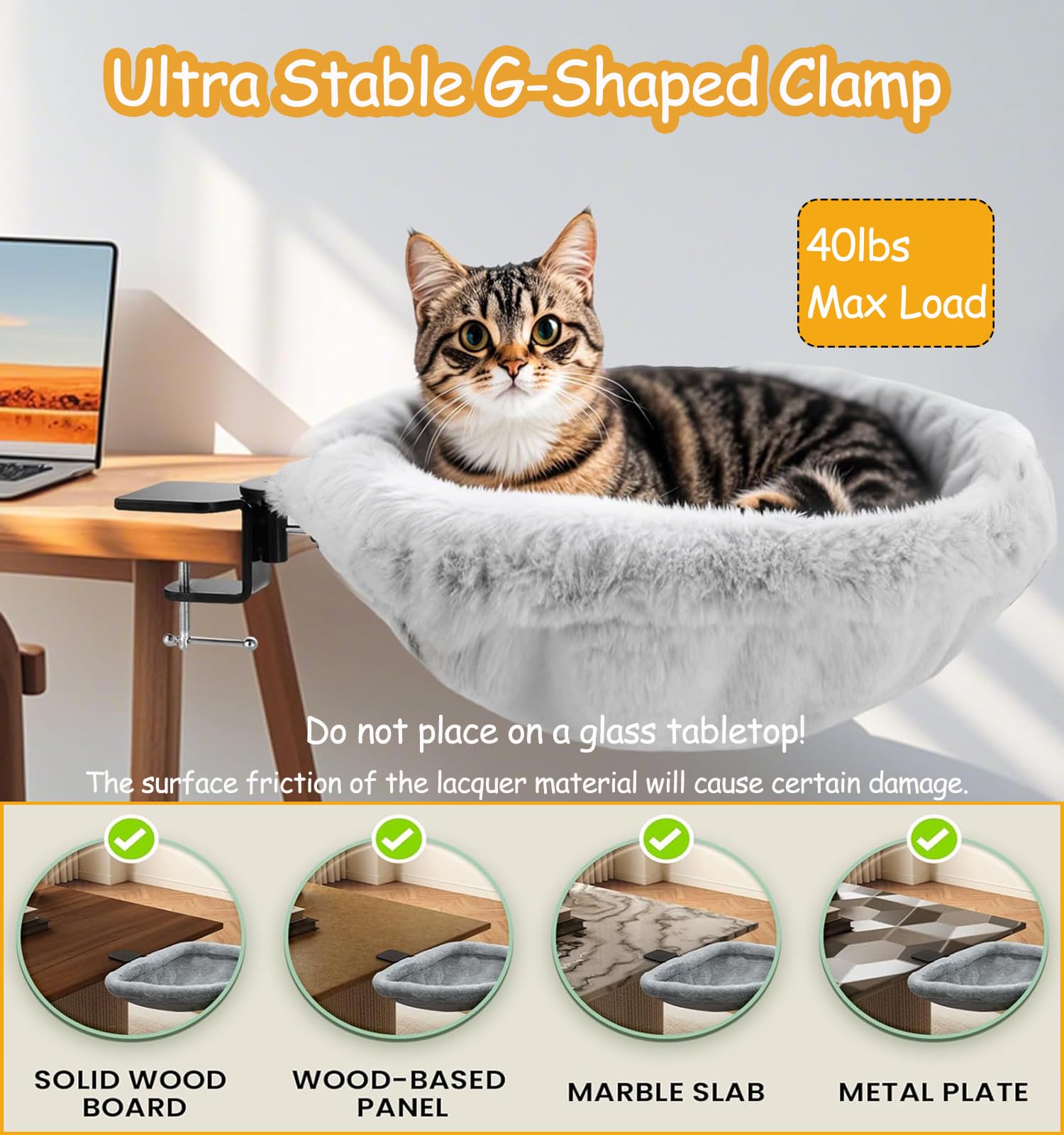 Ultra Stable G-Shaped Clamp

40lbs Max Load

Do not place on a glass tabletop!

The surface friction of the lacquer material will cause certain damage.

SOLID WOOD BOARD

WOOD-BASED PANEL

MARBLE SLAB

METAL PLATE